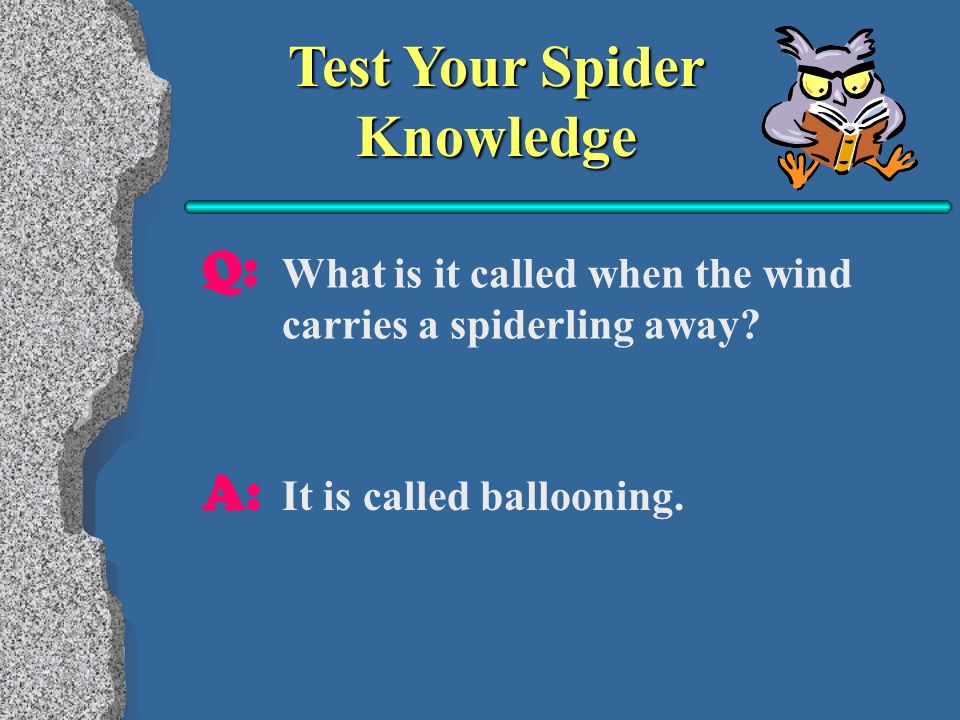 Test Your Spider Knowledge

Q: What is it called when the wind carries a spiderling away?

A: It is called ballooning.